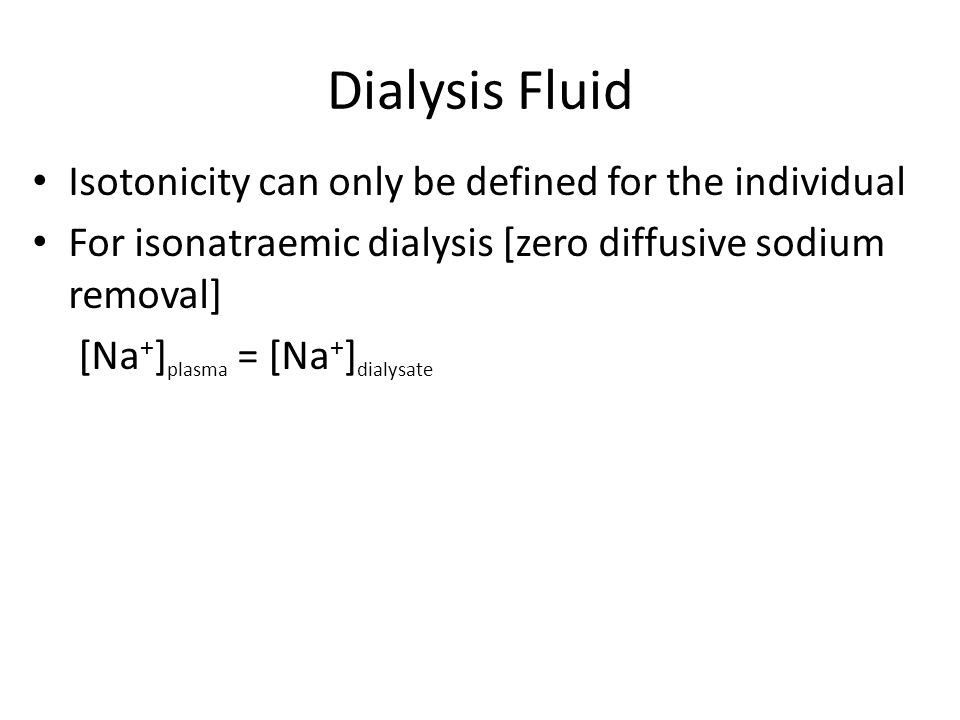 Dialysis Fluid

• Isotonicity can only be defined for the individual
• For isonatraemic dialysis [zero diffusive sodium removal]

$[Na^+]_{plasma} = [Na^+]_{dialysate}$